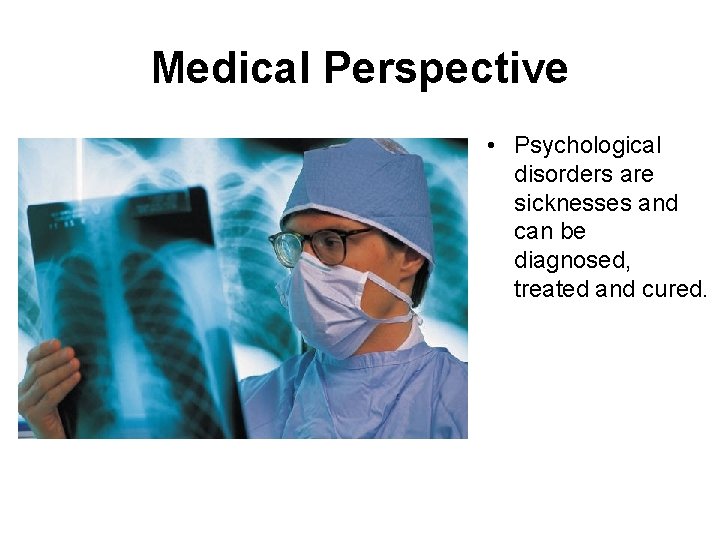 Medical Perspective

• Psychological disorders are sicknesses and can be diagnosed, treated and cured.